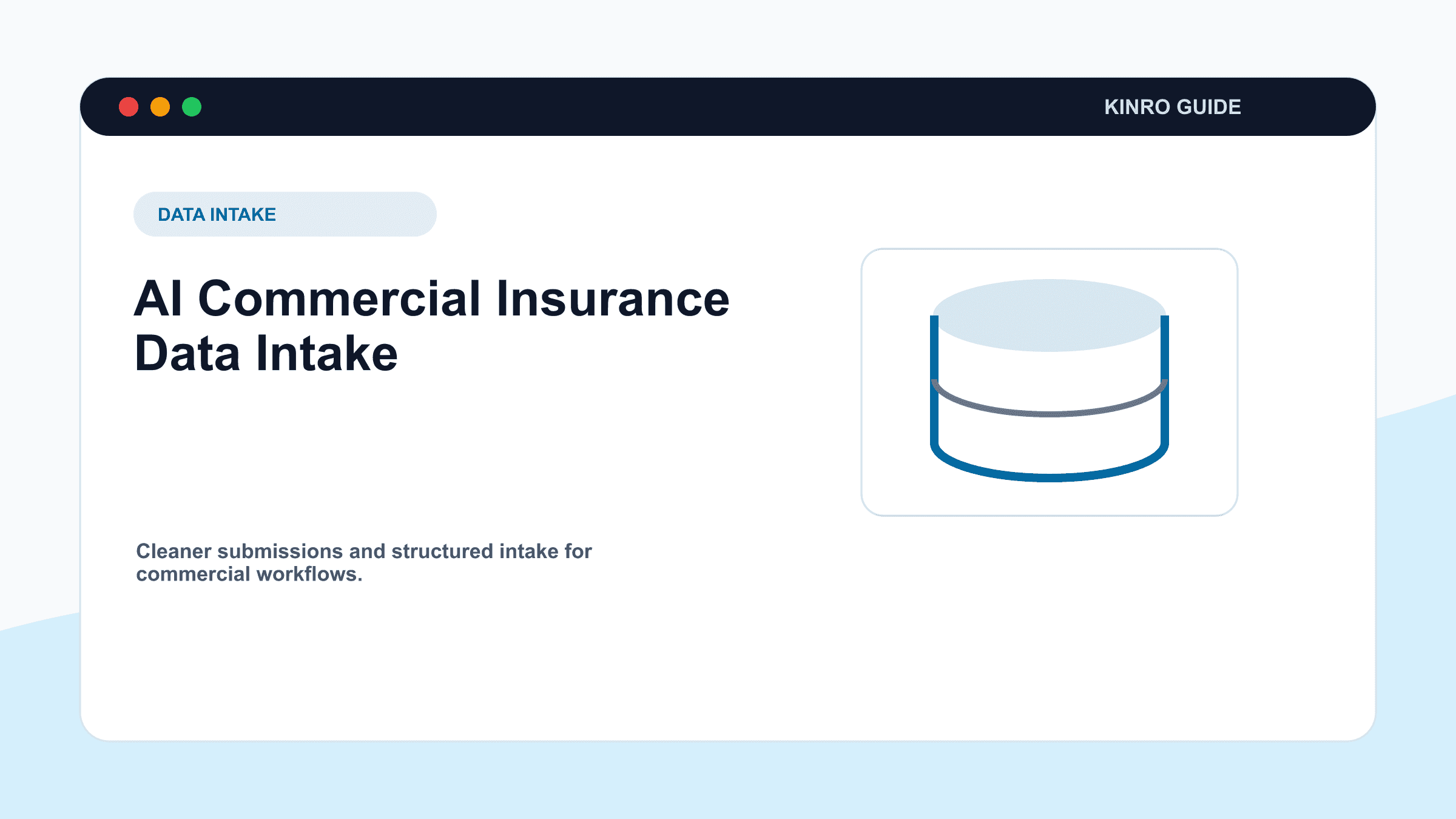 KINRO GUIDE

DATA INTAKE

AI Commercial Insurance Data Intake

Cleaner submissions and structured intake for commercial workflows.